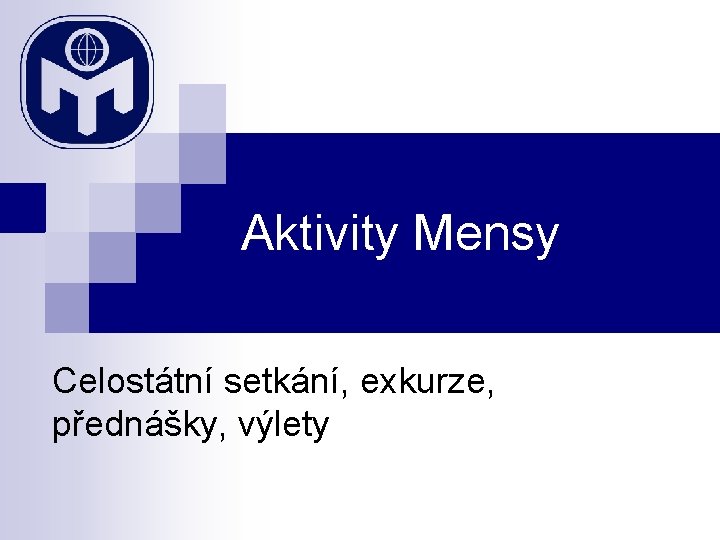 Aktivity Mensy

Celostátní setkání, exkurze, přednášky, výlety